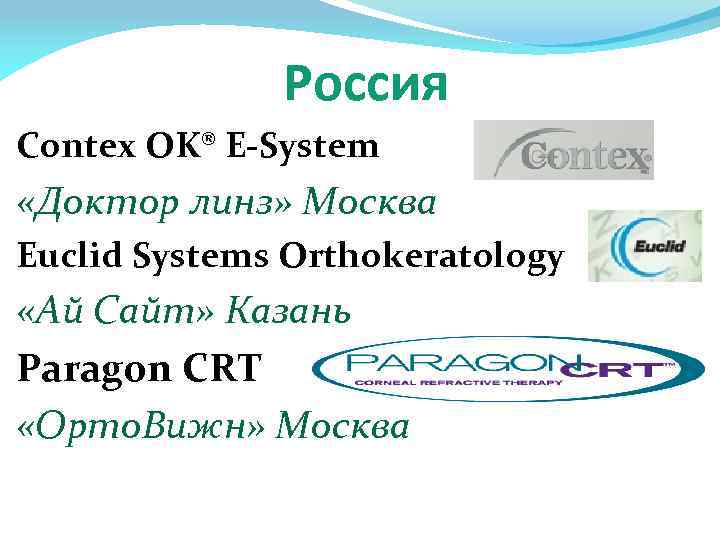 Россия

Contex OK® E-System

Contex

«Доктор линз» Москва

Euclid Systems Orthokeratology

Euclid

«Ай Сайт» Казань

Paragon CRT

PARAGON CRT™
CORNEAL REFRACTIVE THERAPY

«ОртоВижн» Москва